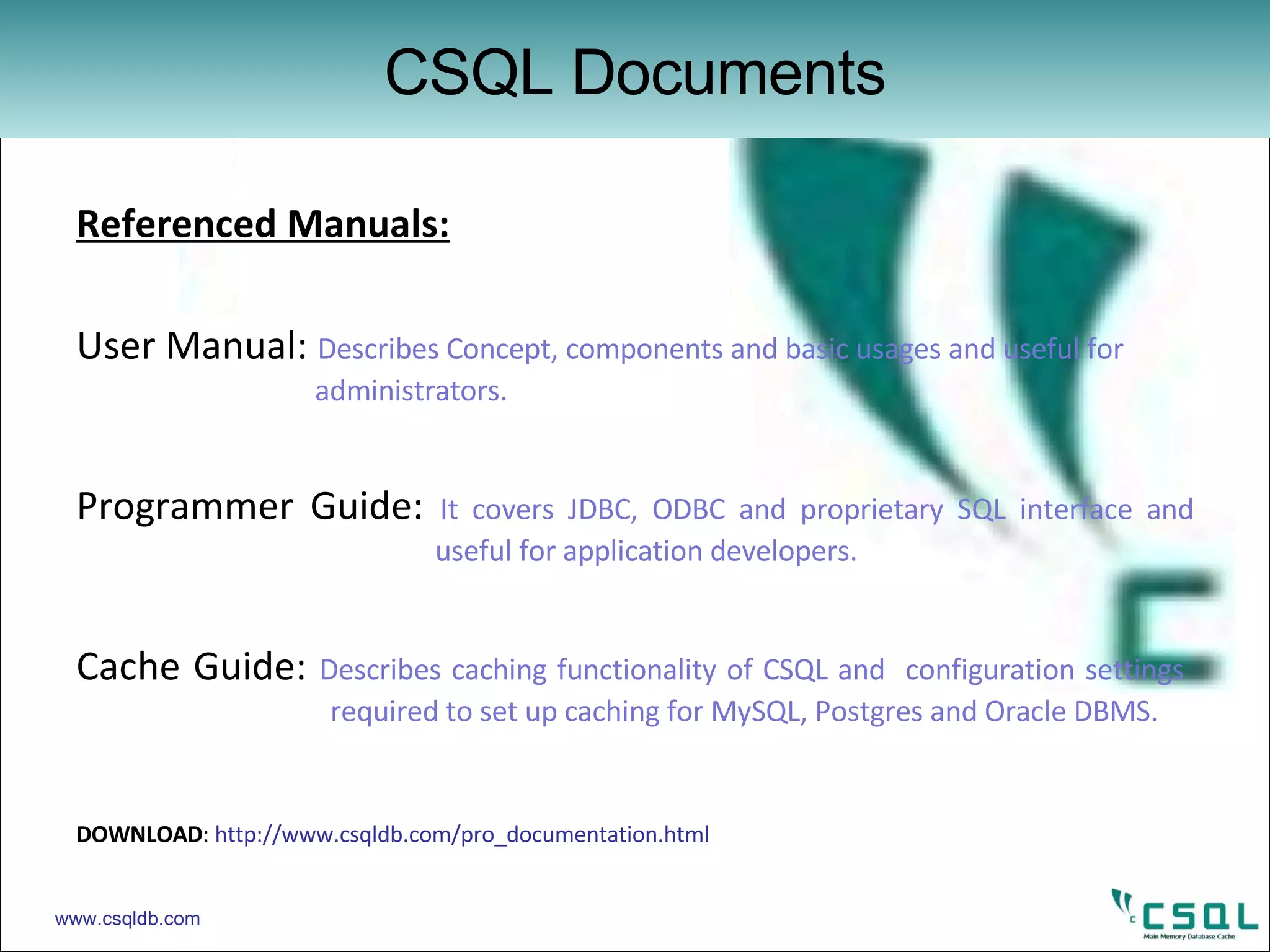 CSQL Documents

Referenced Manuals:

User Manual: Describes Concept, components and basic usages and useful for administrators.

Programmer Guide: It covers JDBC, ODBC and proprietary SQL interface and useful for application developers.

Cache Guide: Describes caching functionality of CSQL and configuration settings required to set up caching for MySQL, Postgres and Oracle DBMS.

DOWNLOAD: http://www.csqldb.com/pro_documentation.html

www.csqldb.com

CSQL
Main Memory Database Cache